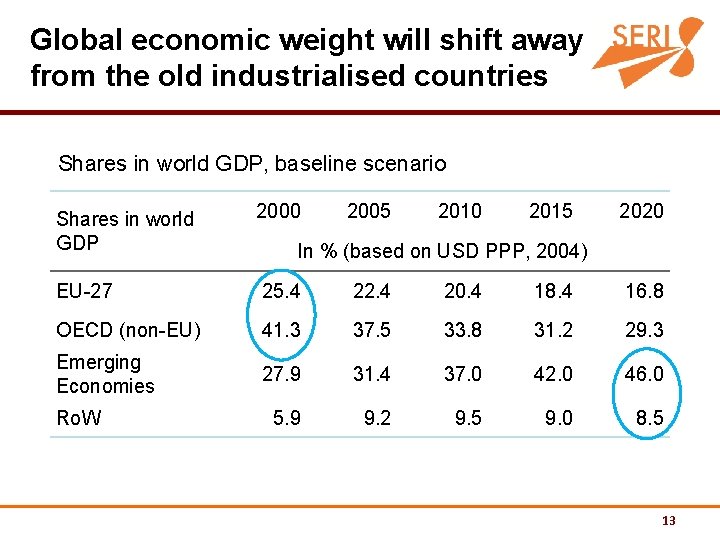 Global economic weight will shift away from the old industrialised countries

SERI

Shares in world GDP, baseline scenario

| Shares in world GDP | 2000 | 2005 | 2010 | 2015 | 2020 |
|---|---|---|---|---|---|
| | In % (based on USD PPP, 2004) | | | | |
| EU-27 | 25.4 | 22.4 | 20.4 | 18.4 | 16.8 |
| OECD (non-EU) | 41.3 | 37.5 | 33.8 | 31.2 | 29.3 |
| Emerging Economies | 27.9 | 31.4 | 37.0 | 42.0 | 46.0 |
| RoW | 5.9 | 9.2 | 9.5 | 9.0 | 8.5 |

13